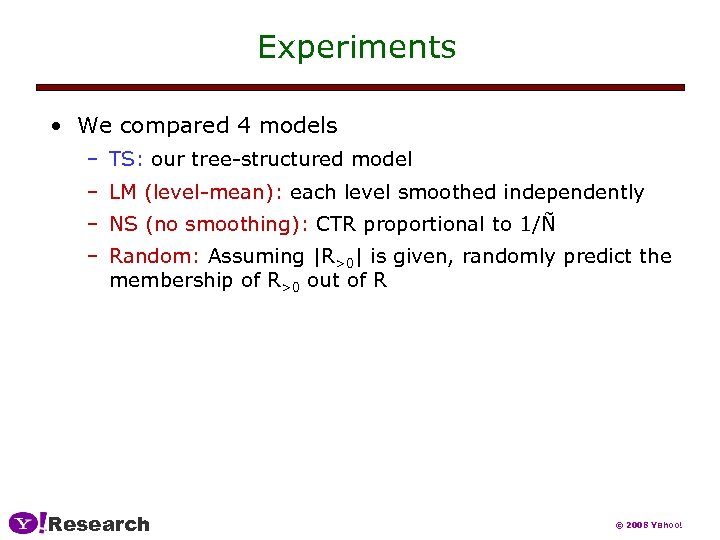 Experiments

• We compared 4 models
– TS: our tree-structured model
– LM (level-mean): each level smoothed independently
– NS (no smoothing): CTR proportional to $1/\tilde{N}$
– Random: Assuming $|R_{>0}|$ is given, randomly predict the membership of $R_{>0}$ out of R

Y! Research

© 2006 Yahoo!